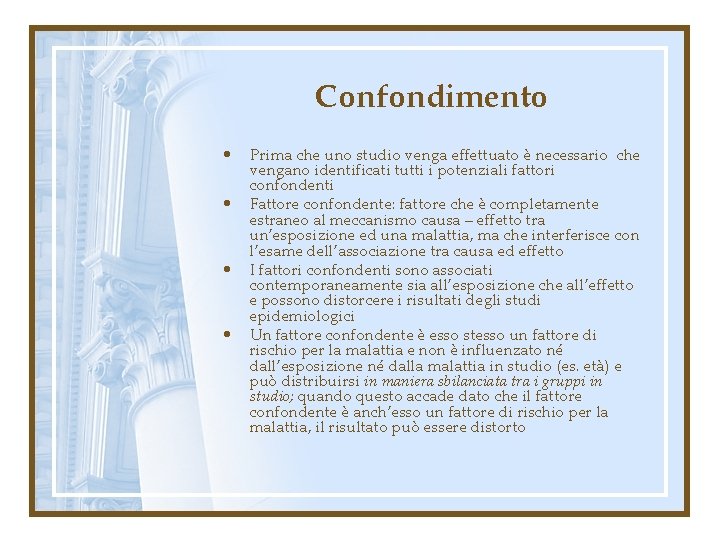 Confondimento

• Prima che uno studio venga effettuato è necessario che vengano identificati tutti i potenziali fattori confondenti
• Fattore confondente: fattore che è completamente estraneo al meccanismo causa – effetto tra un'esposizione ed una malattia, ma che interferisce con l'esame dell'associazione tra causa ed effetto
• I fattori confondenti sono associati contemporaneamente sia all'esposizione che all'effetto e possono distorcere i risultati degli studi epidemiologici
• Un fattore confondente è esso stesso un fattore di rischio per la malattia e non è influenzato né dall'esposizione né dalla malattia in studio (es. età) e può distribuirsi in maniera sbilanciata tra i gruppi in studio; quando questo accade dato che il fattore confondente è anch'esso un fattore di rischio per la malattia, il risultato può essere distorto